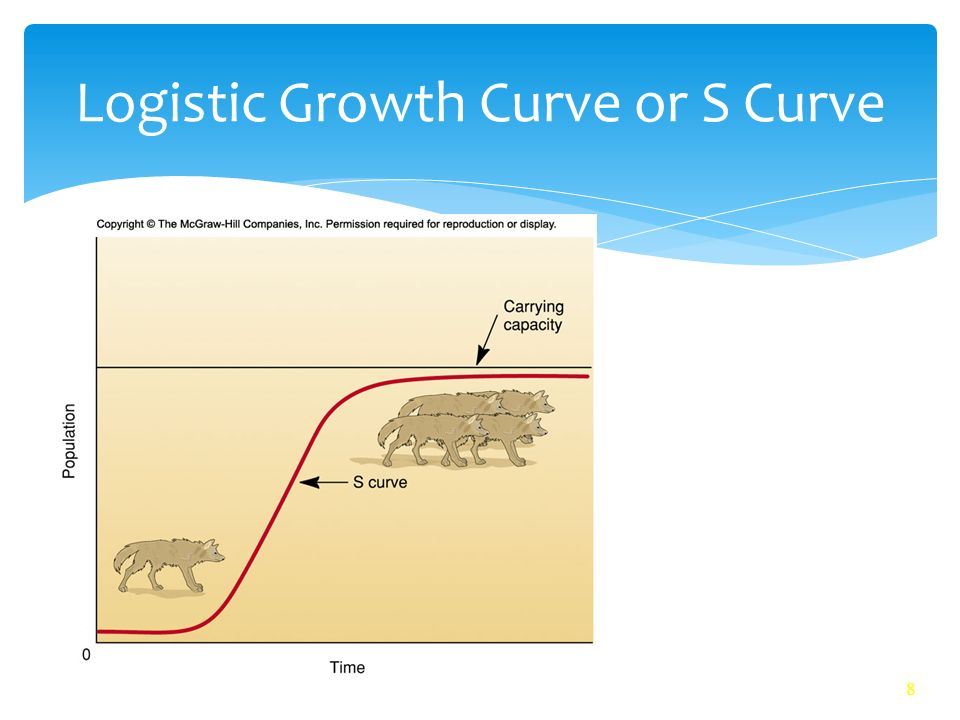 Logistic Growth Curve or S Curve

Copyright © The McGraw-Hill Companies, Inc. Permission required for reproduction or display.

Carrying capacity

Population

S curve

0

Time

8